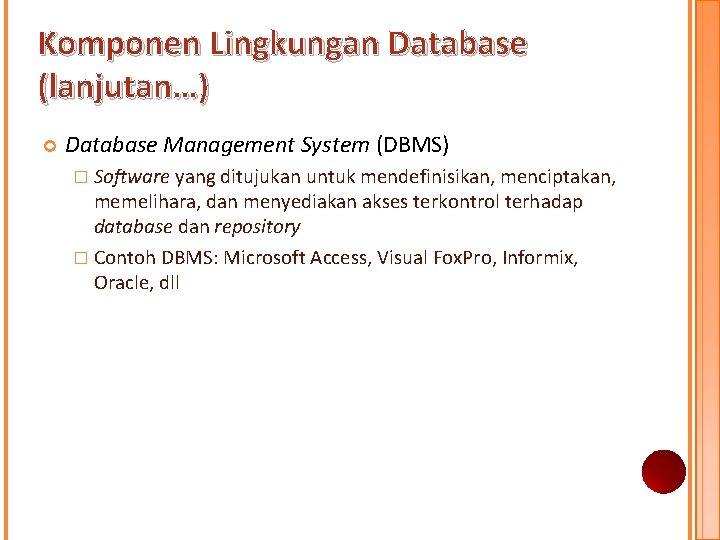 Komponen Lingkungan Database (lanjutan…)

Database Management System (DBMS)

Software yang ditujukan untuk mendefinisikan, menciptakan, memelihara, dan menyediakan akses terkontrol terhadap database dan repository

Contoh DBMS: Microsoft Access, Visual FoxPro, Informix, Oracle, dll